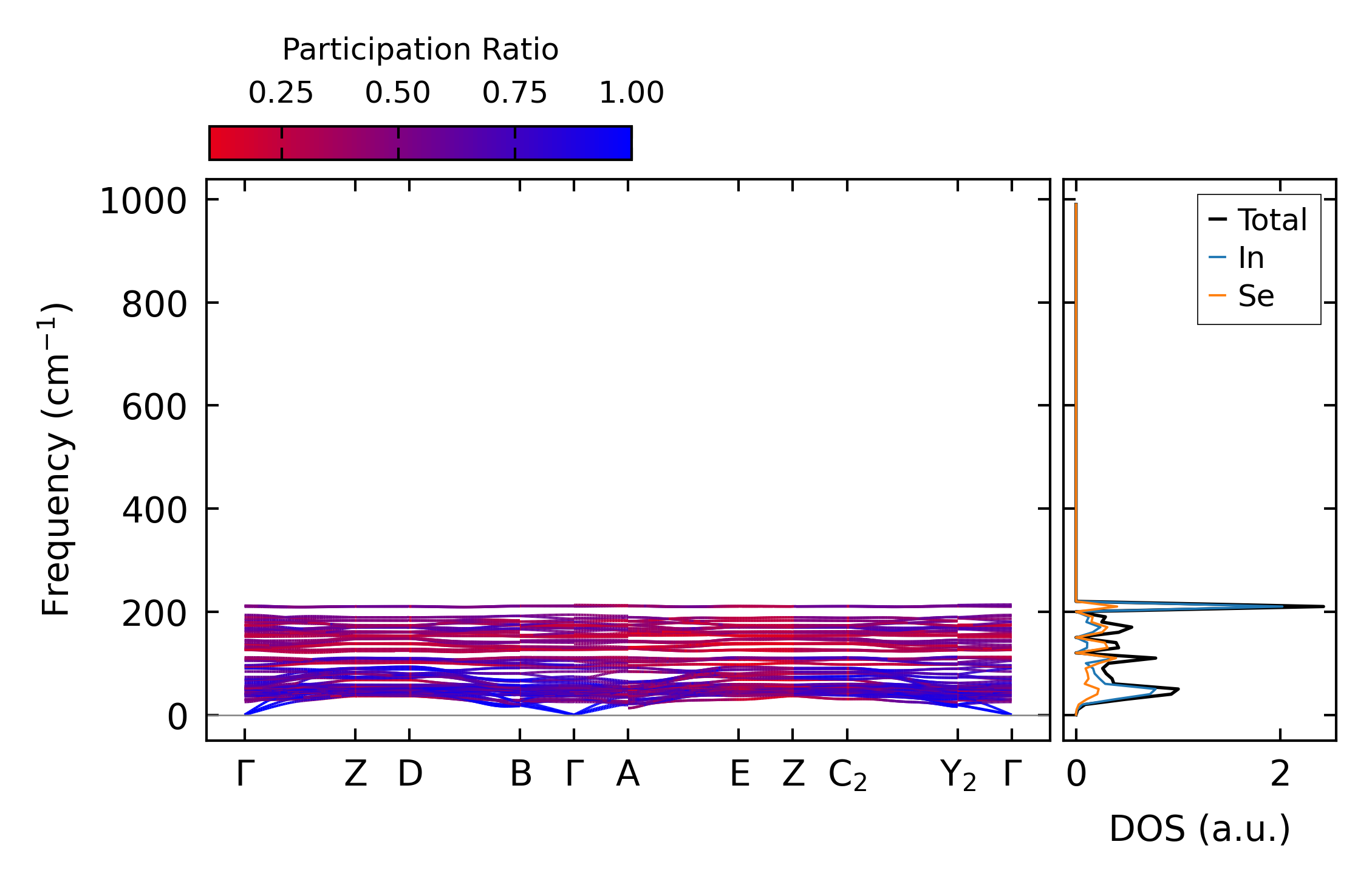 Participation Ratio

0.25 0.50 0.75 1.00

Frequency ($cm^{-1}$)

1000
800
600
400
200
0

Γ Z D B Γ A E Z $C_2$ $Y_2$ Γ

Total
In
Se

0 2

DOS (a.u.)